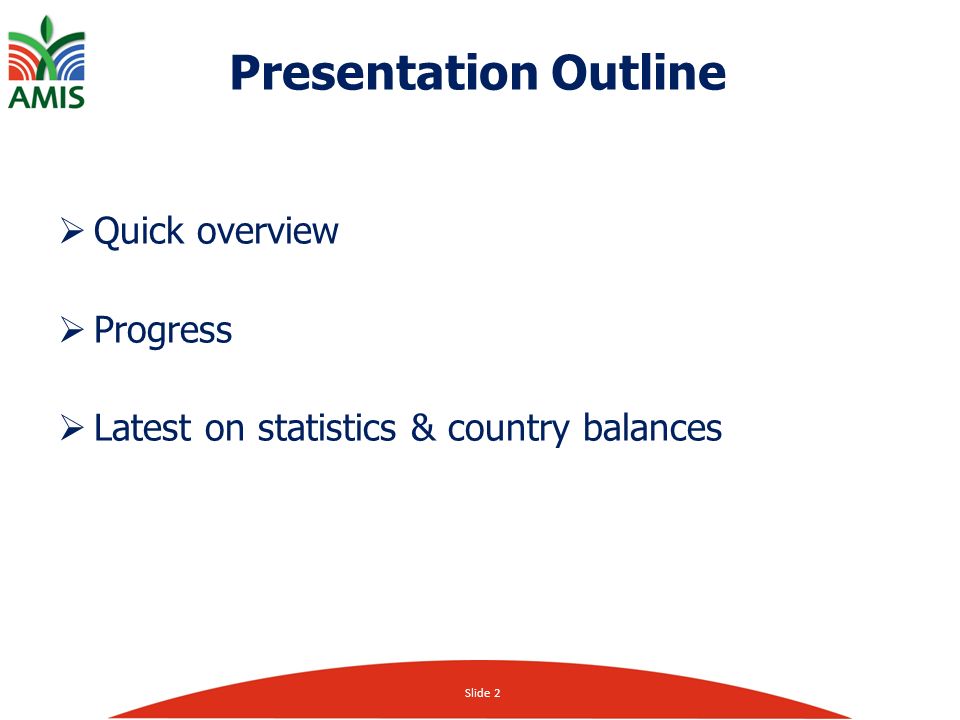 AMIS

Presentation Outline

➢ Quick overview

➢ Progress

➢ Latest on statistics & country balances

Slide 2